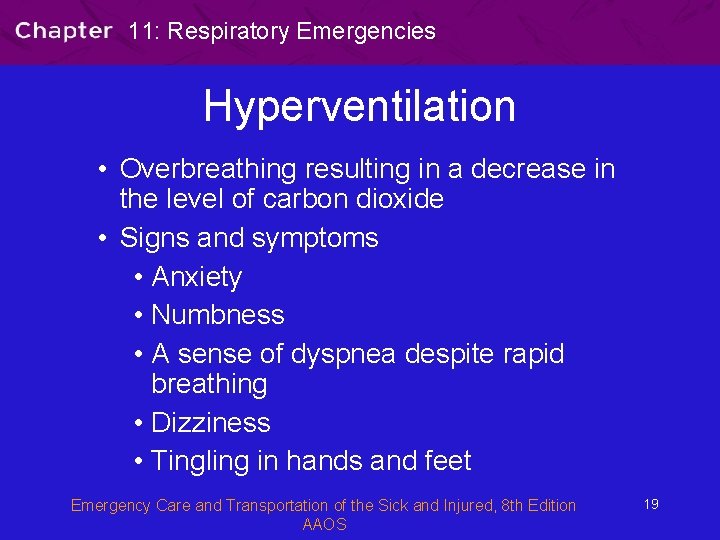 Chapter 11: Respiratory Emergencies

Hyperventilation

• Overbreathing resulting in a decrease in the level of carbon dioxide
• Signs and symptoms
• Anxiety
• Numbness
• A sense of dyspnea despite rapid breathing
• Dizziness
• Tingling in hands and feet

Emergency Care and Transportation of the Sick and Injured, 8th Edition
AAOS

19